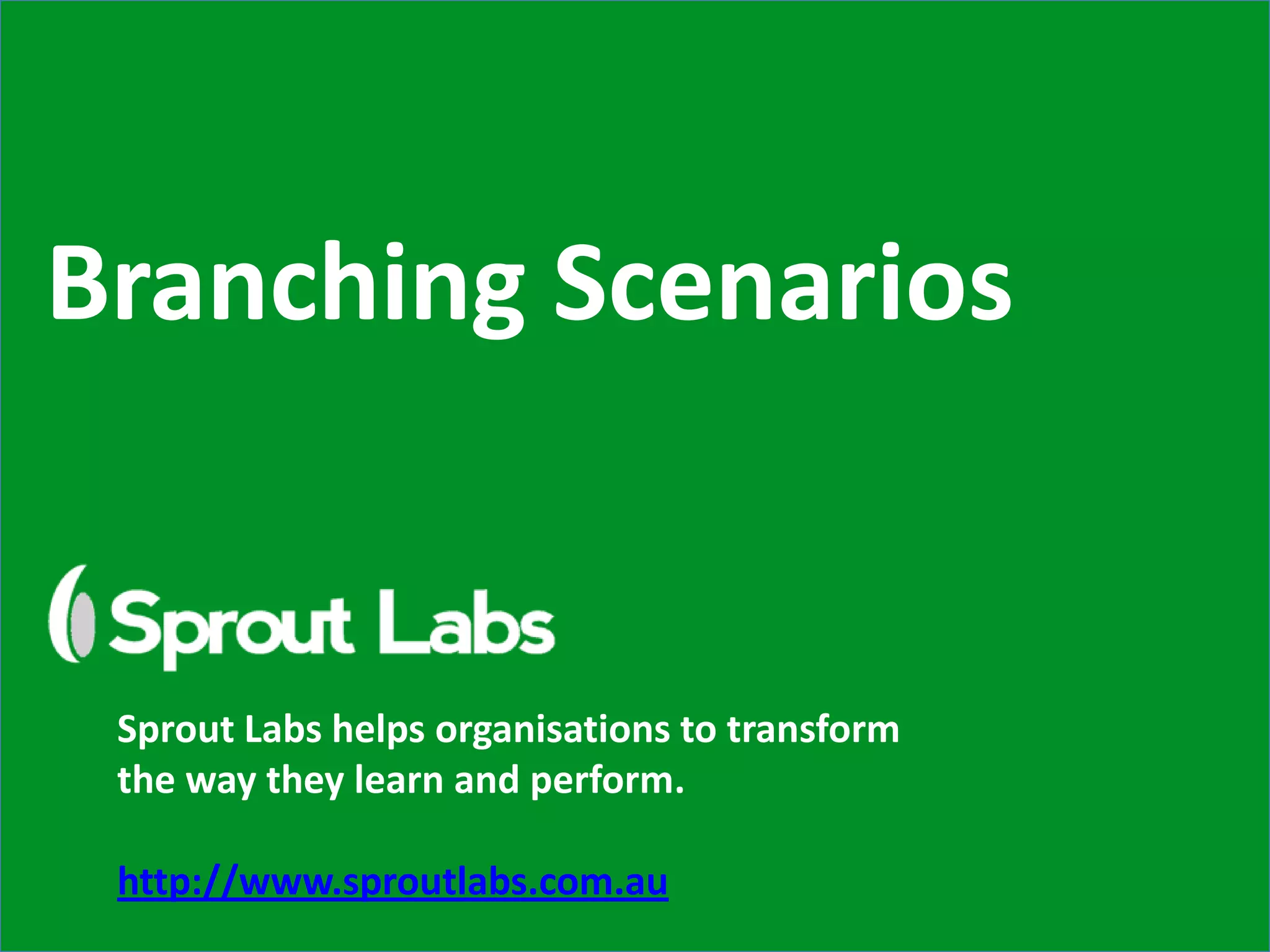 Branching Scenarios

Sprout Labs

Sprout Labs helps organisations to transform the way they learn and perform.

http://www.sproutlabs.com.au